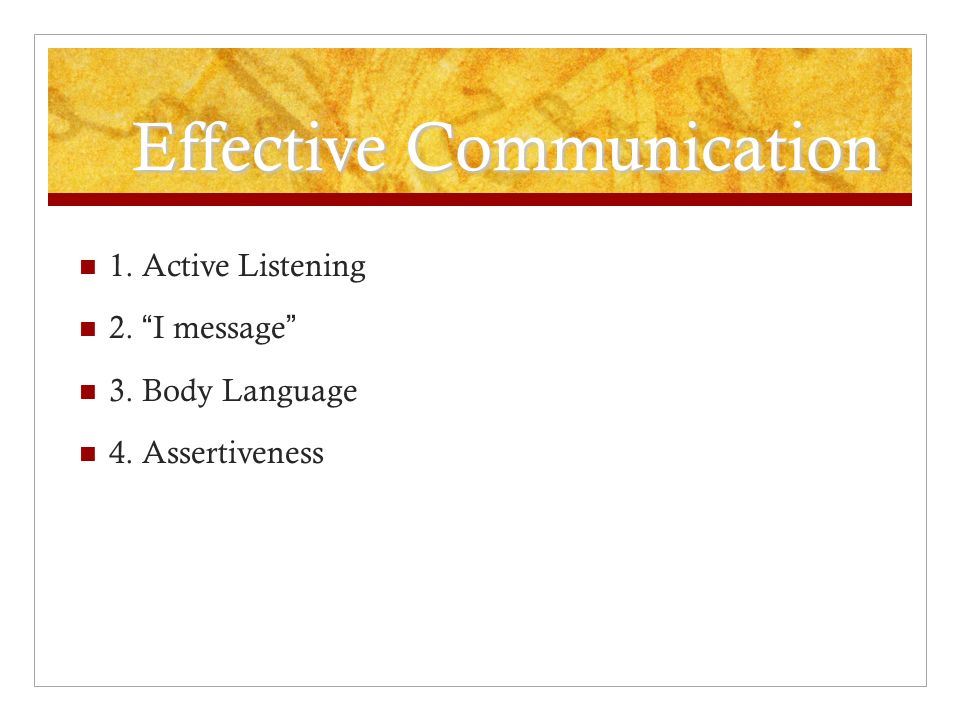 Effective Communication

1. Active Listening

2. “I message”

3. Body Language

4. Assertiveness